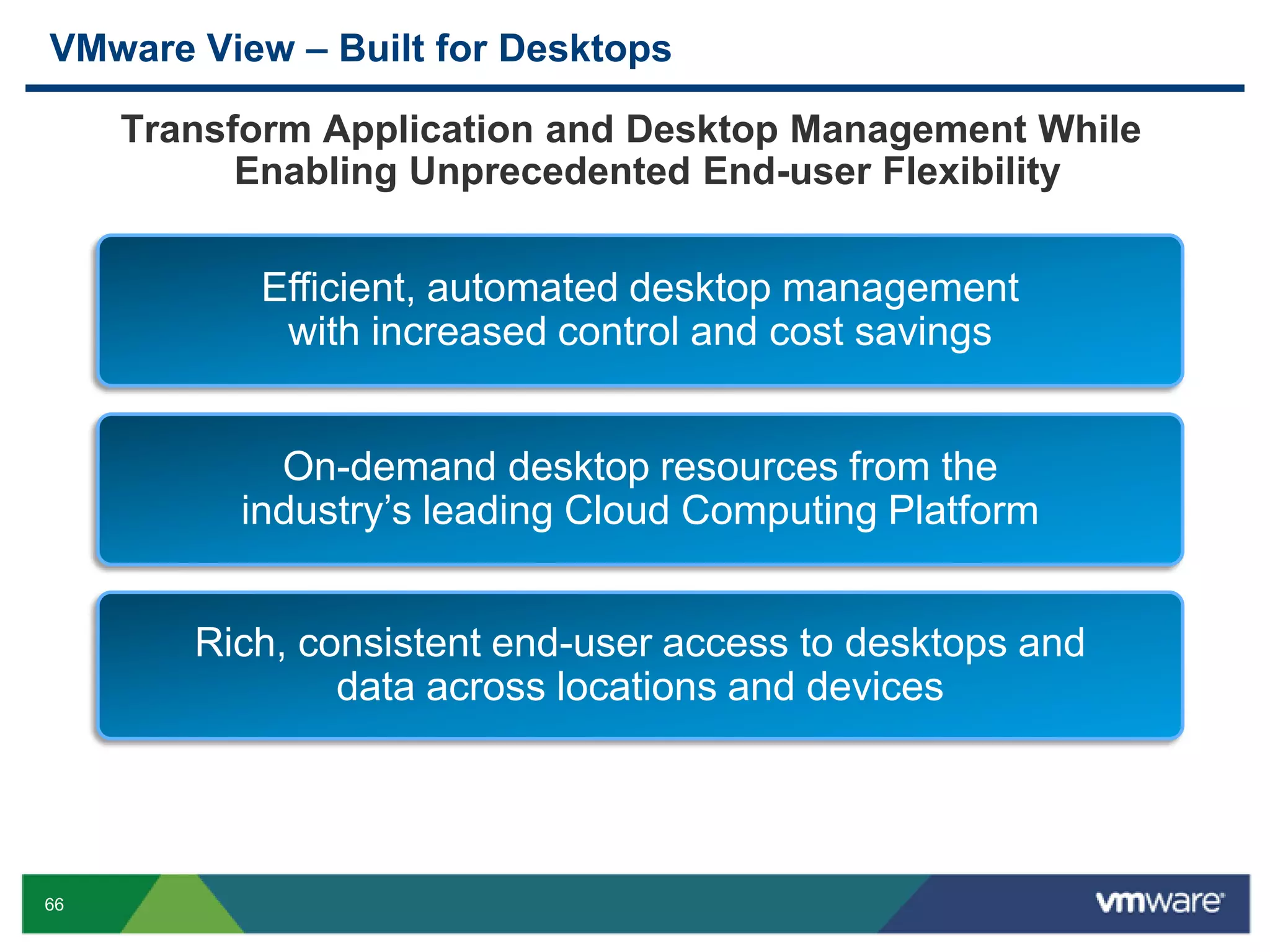 VMware View – Built for Desktops

Transform Application and Desktop Management While Enabling Unprecedented End-user Flexibility

Efficient, automated desktop management with increased control and cost savings

On-demand desktop resources from the industry's leading Cloud Computing Platform

Rich, consistent end-user access to desktops and data across locations and devices

66

vmware